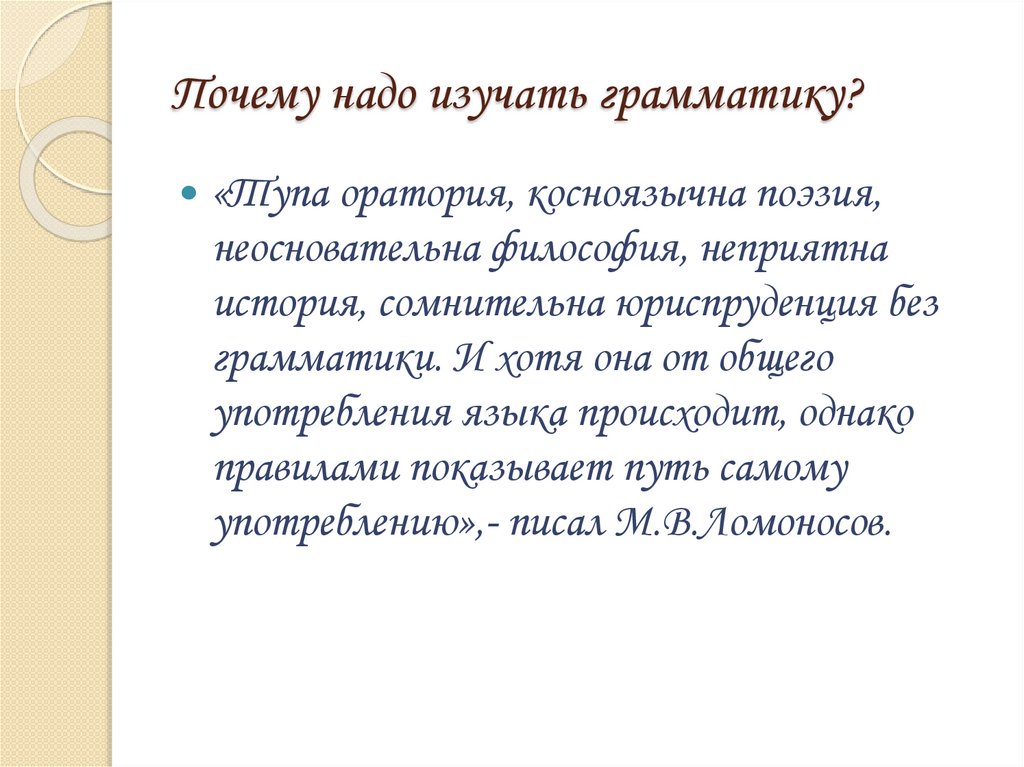 Почему надо изучать грамматику?

«Тупа оратория, косноязычна поэзия, неосновательна философия, неприятна история, сомнительна юриспруденция без грамматики. И хотя она от общего употребления языка происходит, однако правилами показывает путь самому употреблению»,- писал М.В.Ломоносов.